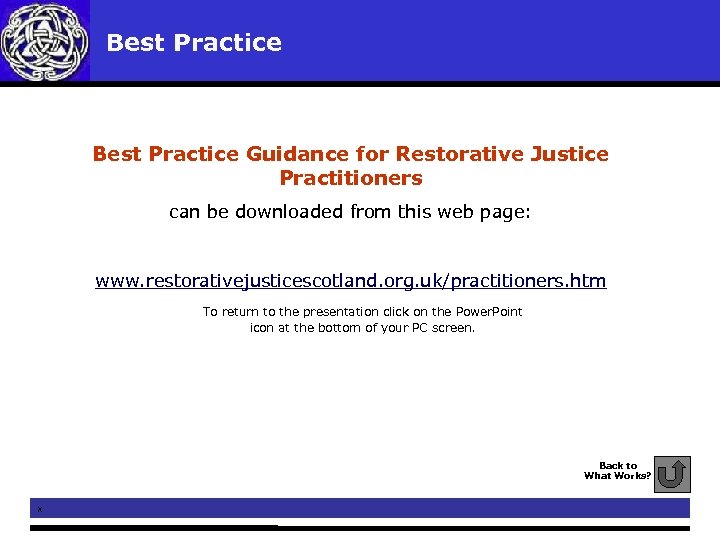 Best Practice

Best Practice Guidance for Restorative Justice Practitioners

can be downloaded from this web page:

www.restorativejusticescotland.org.uk/practitioners.htm

To return to the presentation click on the PowerPoint icon at the bottom of your PC screen.

Back to What Works?

x